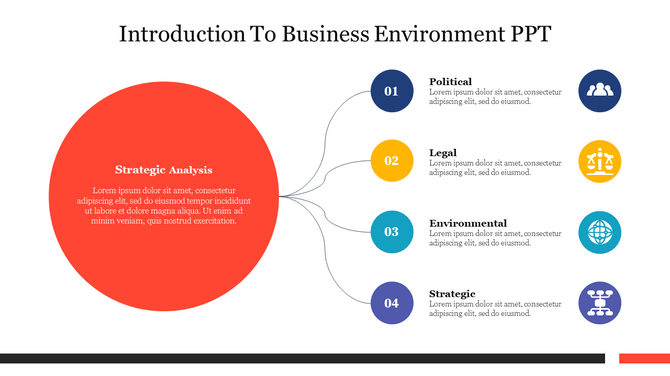 Introduction To Business Environment PPT

Strategic Analysis

Lorem ipsum dolor sit amet, consectetur adipiscing elit, sed do eiusmod tempor incididunt ut labore et dolore magna aliqua. Ut enim ad minim veniam, quis nostrud exercitation.

01

Political
Lorem ipsum dolor sit amet, consectetur adipiscing elit, sed do eiusmod.

02

Legal
Lorem ipsum dolor sit amet, consectetur adipiscing elit, sed do eiusmod.

03

Environmental
Lorem ipsum dolor sit amet, consectetur adipiscing elit, sed do eiusmod.

04

Strategic
Lorem ipsum dolor sit amet, consectetur adipiscing elit, sed do eiusmod.